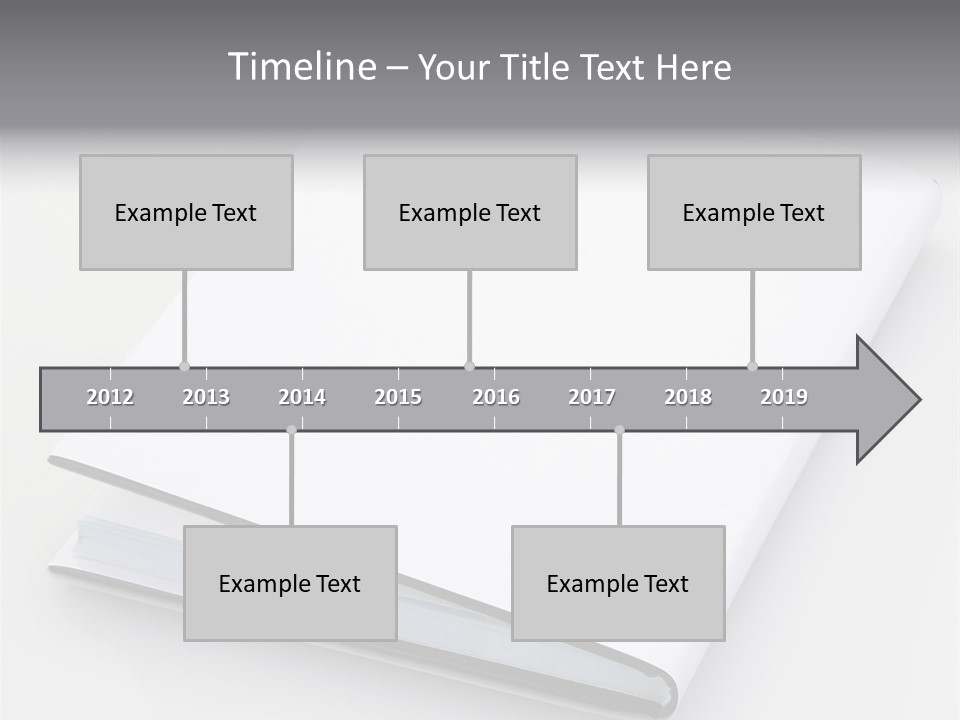 Timeline – Your Title Text Here

Example Text

Example Text

Example Text

2012 2013 2014 2015 2016 2017 2018 2019

Example Text

Example Text